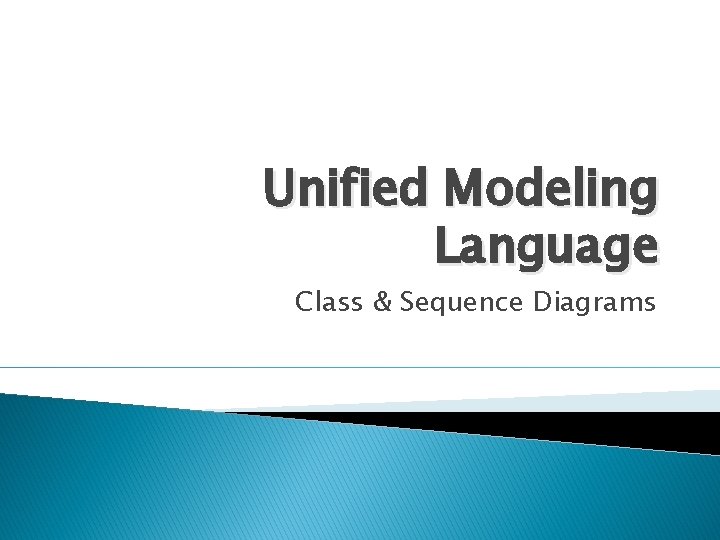 Unified Modeling Language

Class & Sequence Diagrams